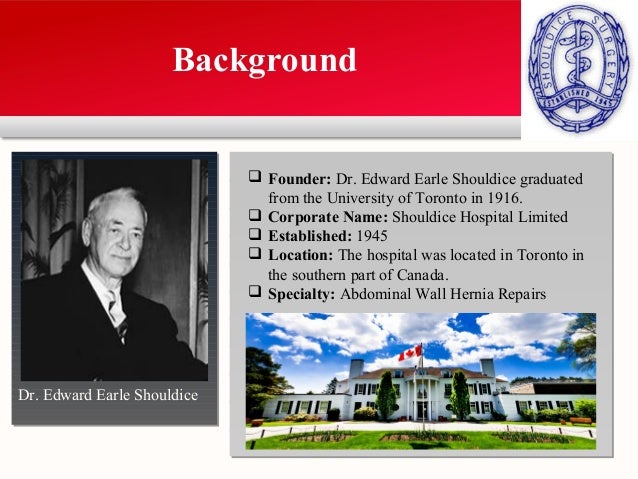 Background

SHOULDICE SURGERY
ESTABLISHED 1945

Dr. Edward Earle Shouldice

❑ **Founder:** Dr. Edward Earle Shouldice graduated from the University of Toronto in 1916.
❑ **Corporate Name:** Shouldice Hospital Limited
❑ **Established:** 1945
❑ **Location:** The hospital was located in Toronto in the southern part of Canada.
❑ **Specialty:** Abdominal Wall Hernia Repairs